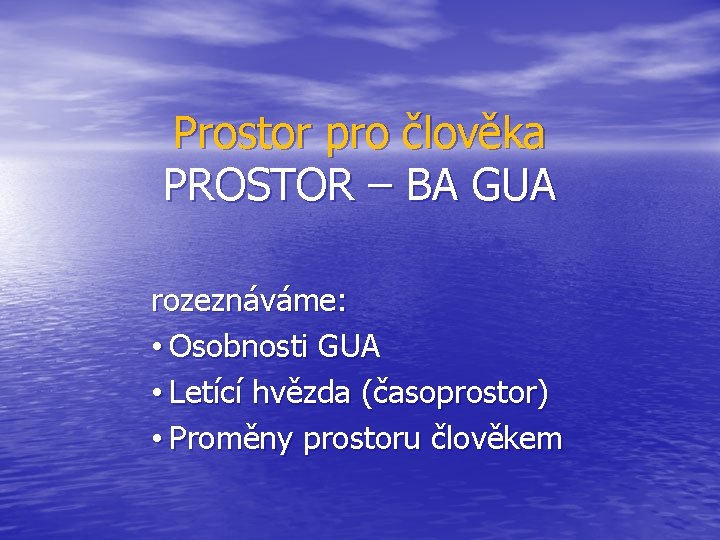 Prostor pro člověka
PROSTOR – BA GUA

rozeznáváme:
• Osobnosti GUA
• Letící hvězda (časoprostor)
• Proměny prostoru člověkem